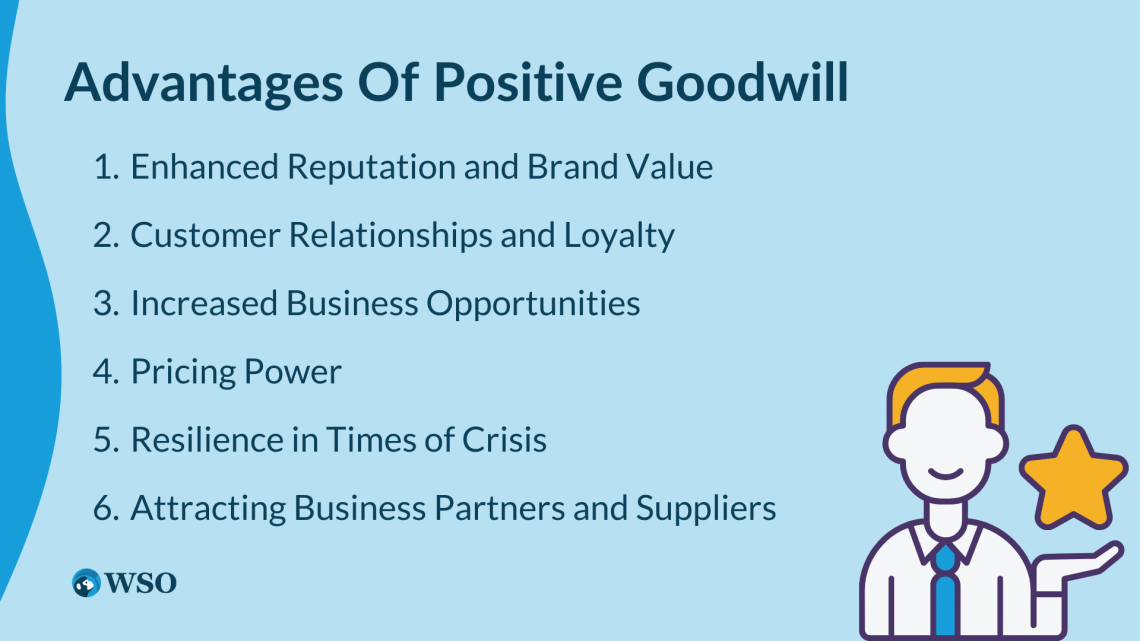 Advantages Of Positive Goodwill

1. Enhanced Reputation and Brand Value
2. Customer Relationships and Loyalty
3. Increased Business Opportunities
4. Pricing Power
5. Resilience in Times of Crisis
6. Attracting Business Partners and Suppliers

WSO